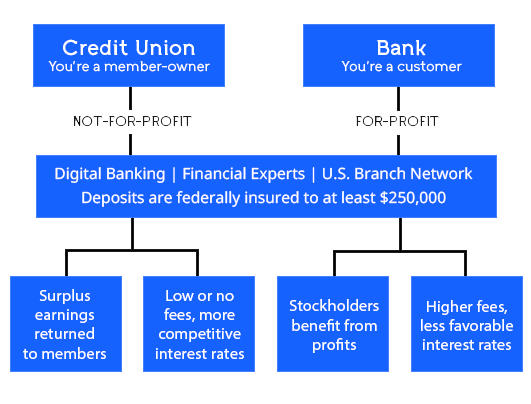 Credit Union
You're a member-owner

Bank
You're a customer

NOT-FOR-PROFIT

FOR-PROFIT

Digital Banking | Financial Experts | U.S. Branch Network
Deposits are federally insured to at least $250,000

Surplus earnings returned to members

Low or no fees, more competitive interest rates

Stockholders benefit from profits

Higher fees, less favorable interest rates